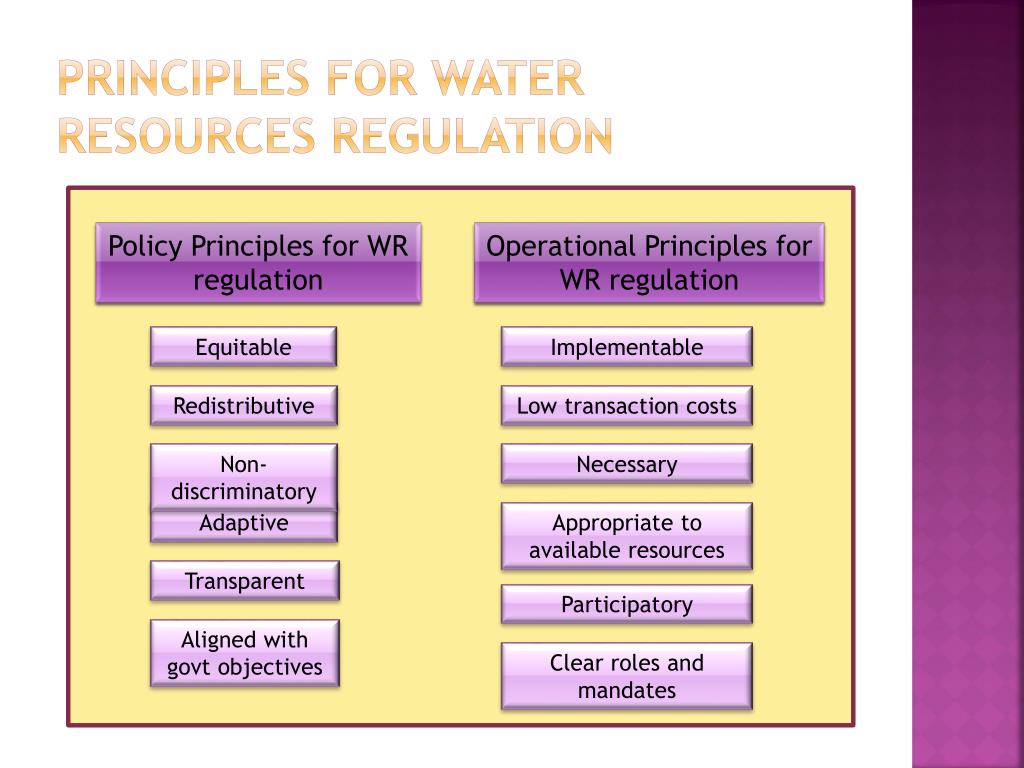 PRINCIPLES FOR WATER RESOURCES REGULATION

Policy Principles for WR regulation

Equitable

Redistributive

Non-discriminatory

Adaptive

Transparent

Aligned with govt objectives

Operational Principles for WR regulation

Implementable

Low transaction costs

Necessary

Appropriate to available resources

Participatory

Clear roles and mandates